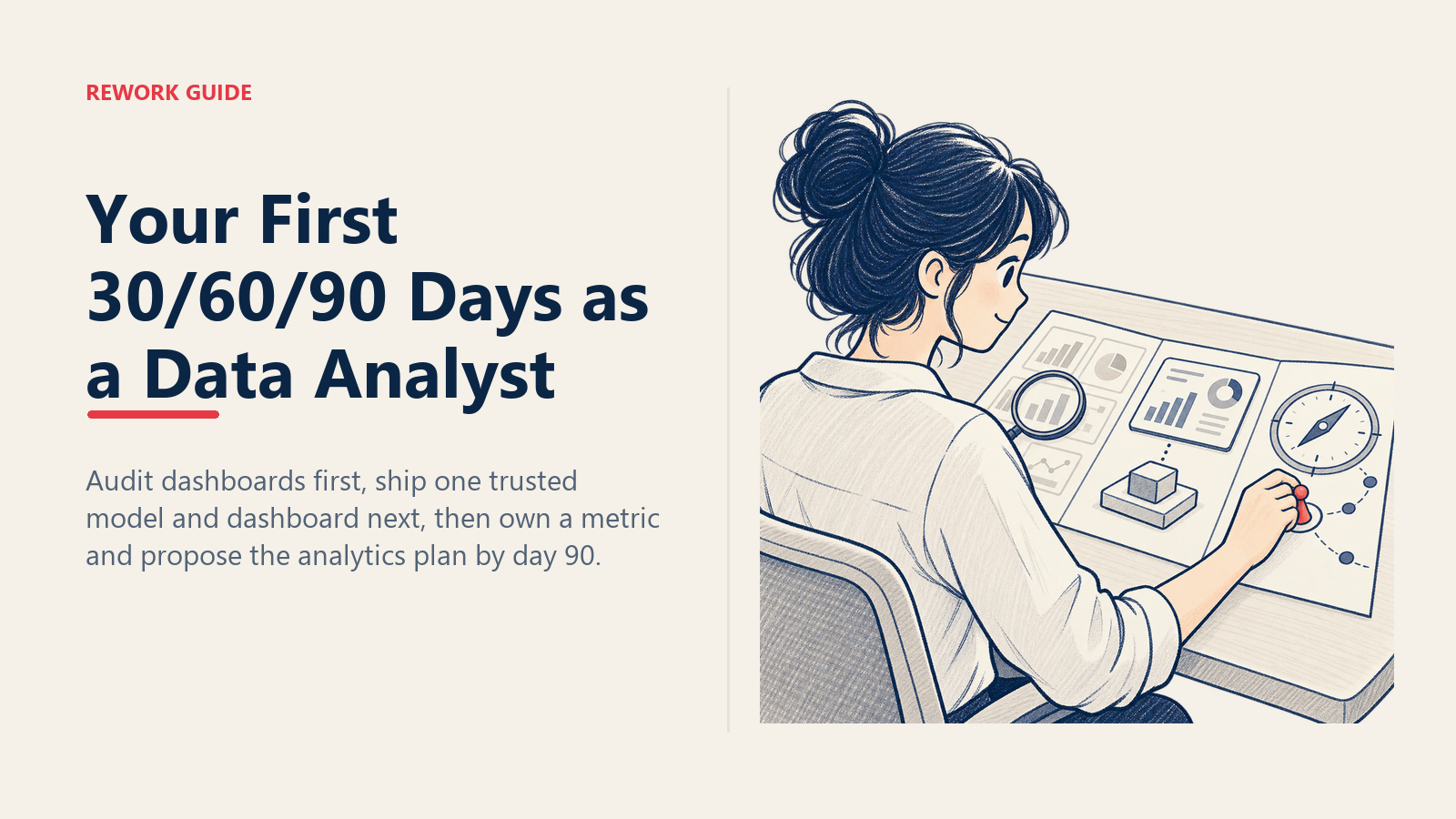 REWORK GUIDE

Your First 30/60/90 Days as a Data Analyst

Audit dashboards first, ship one trusted model and dashboard next, then own a metric and propose the analytics plan by day 90.